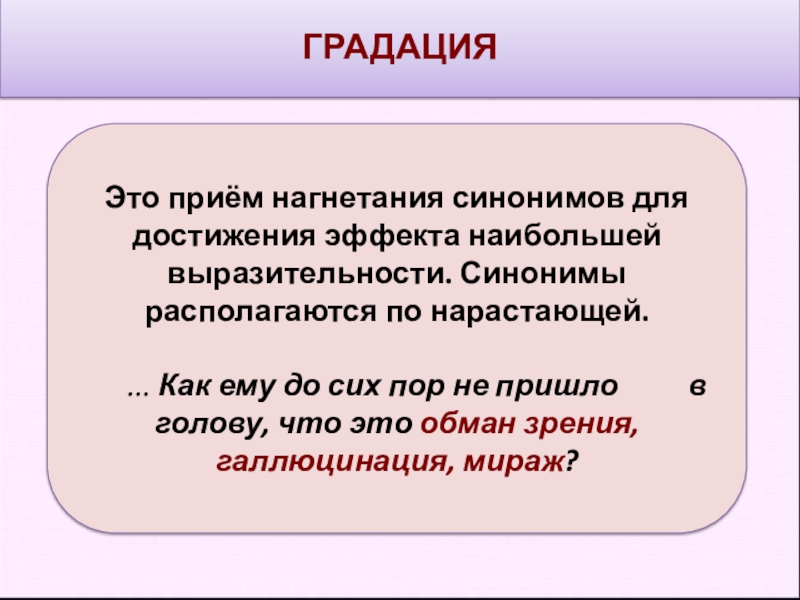 ГРАДАЦИЯ

Это приём нагнетания синонимов для достижения эффекта наибольшей выразительности. Синонимы располагаются по нарастающей.

... Как ему до сих пор не пришло в голову, что это обман зрения, галлюцинация, мираж?